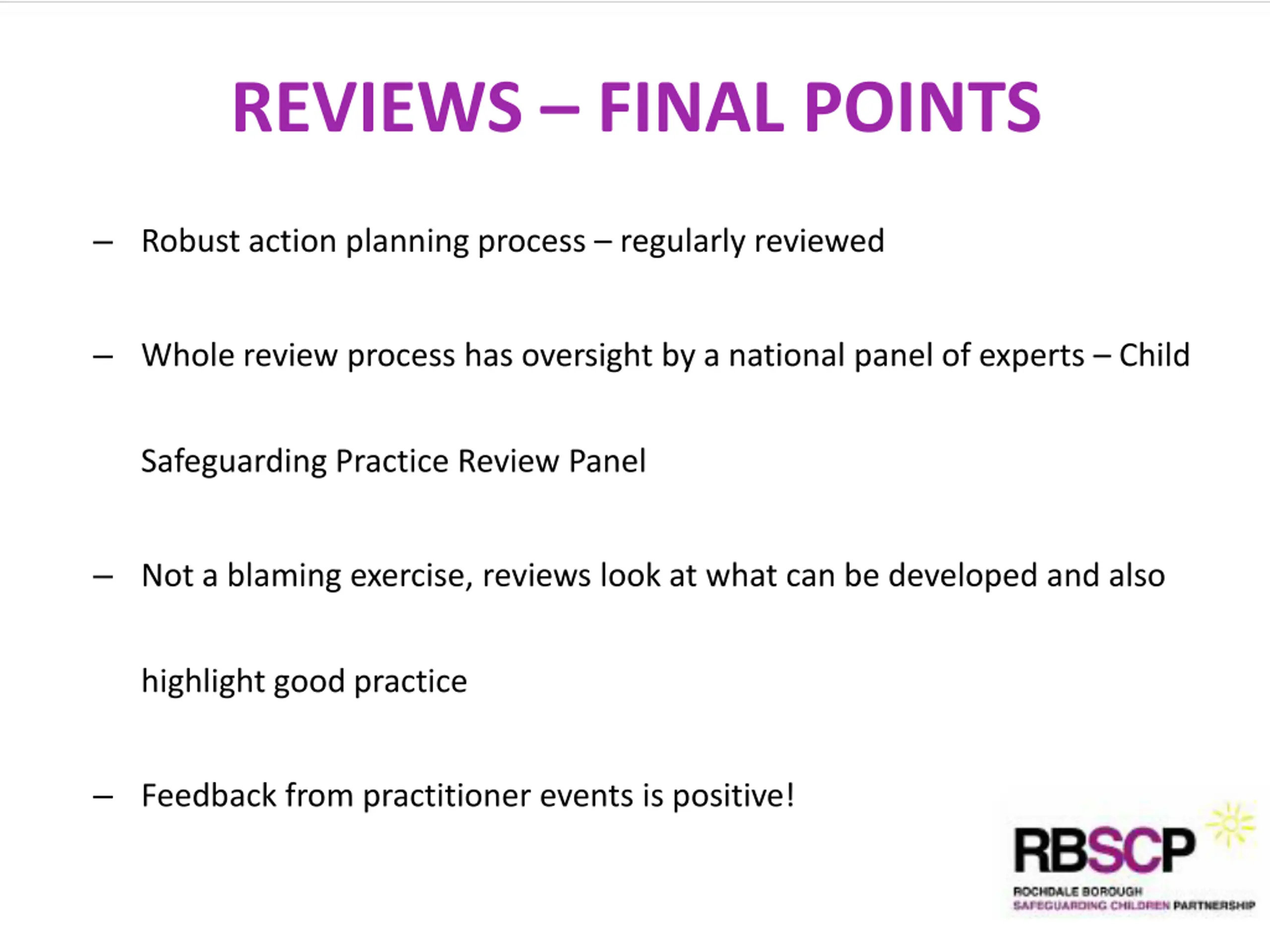 REVIEWS – FINAL POINTS

– Robust action planning process – regularly reviewed

– Whole review process has oversight by a national panel of experts – Child Safeguarding Practice Review Panel

– Not a blaming exercise, reviews look at what can be developed and also highlight good practice

– Feedback from practitioner events is positive!

RBSCP
ROCHDALE BOROUGH
SAFEGUARDING CHILDREN PARTNERSHIP